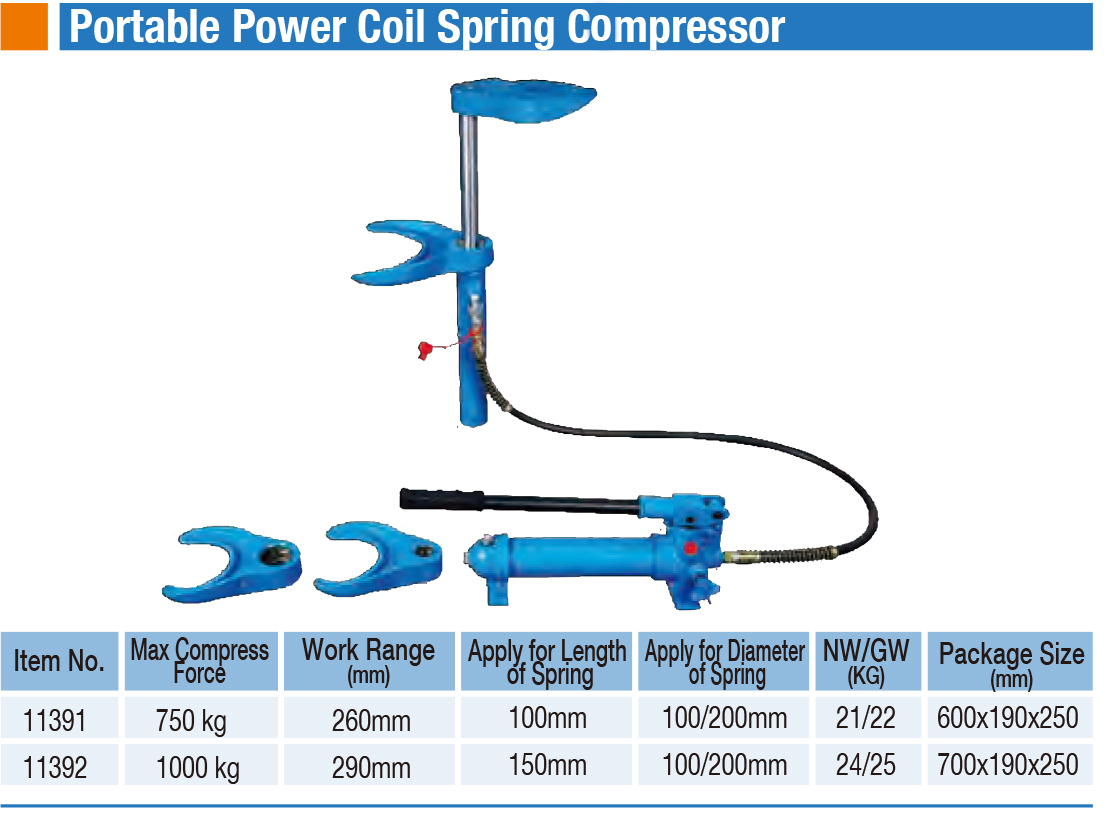 Portable Power Coil Spring Compressor

| Item No. | Max Compress Force | Work Range (mm) | Apply for Length of Spring | Apply for Diameter of Spring | NW/GW (KG) | Package Size (mm) |
|---|---|---|---|---|---|---|
| 11391 | 750 kg | 260mm | 100mm | 100/200mm | 21/22 | 600x190x250 |
| 11392 | 1000 kg | 290mm | 150mm | 100/200mm | 24/25 | 700x190x250 |